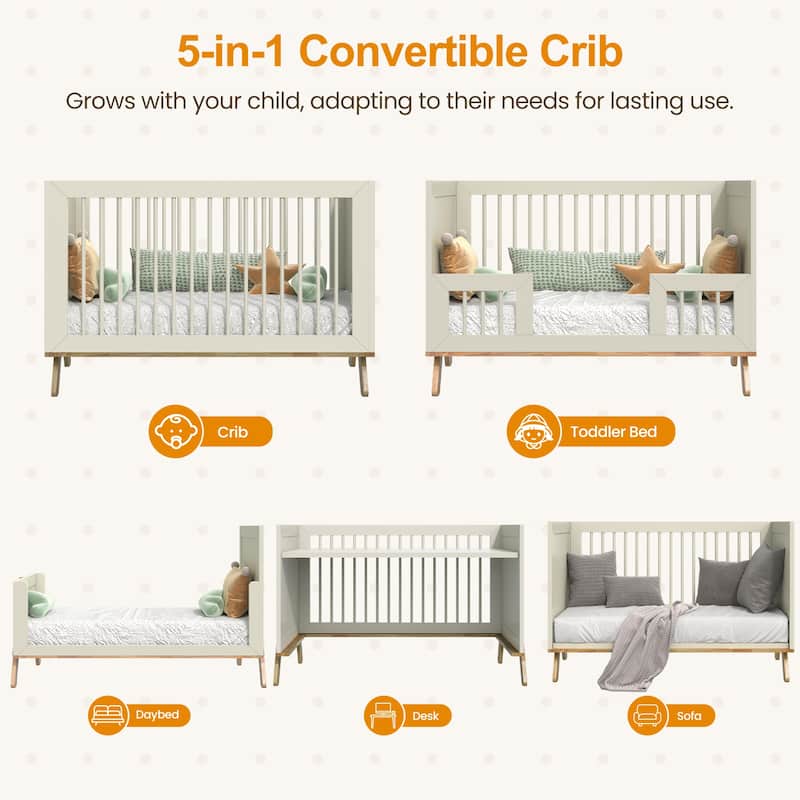 5-in-1 Convertible Crib

Grows with your child, adapting to their needs for lasting use.

Crib

Toddler Bed

Daybed

Desk

Sofa